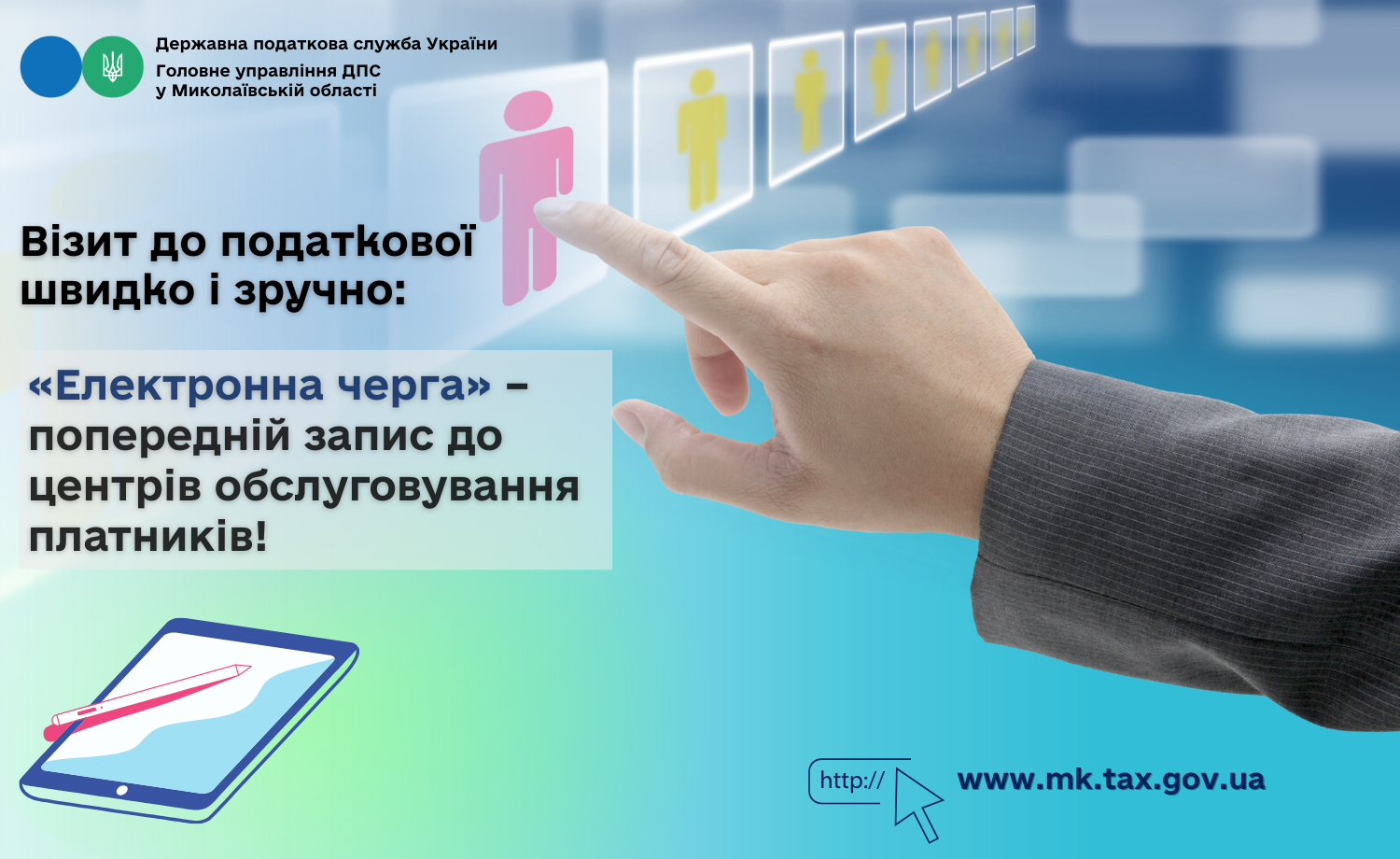 Державна податкова служба України
Головне управління ДПС
у Миколаївській області

Візит до податкової швидко і зручно:

«Електронна черга» – попередній запис до центрів обслуговування платників!

http://

www.mk.tax.gov.ua